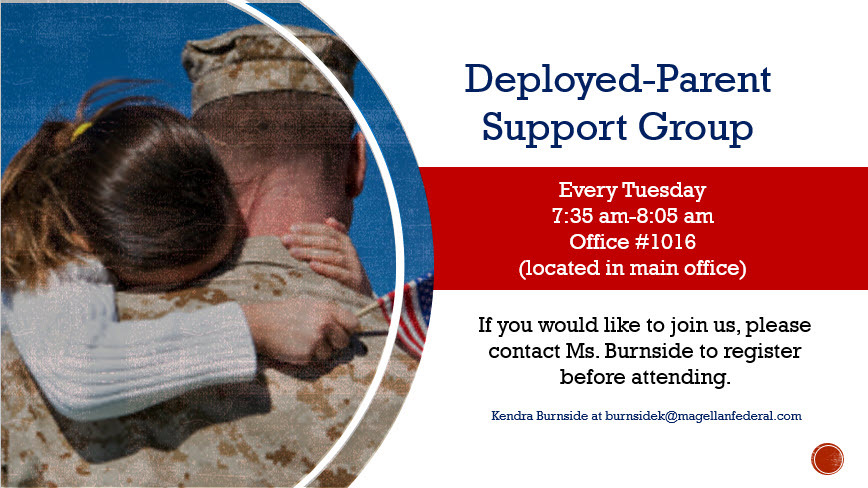 Deployed-Parent Support Group

Every Tuesday
7:35 am-8:05 am
Office #1016
(located in main office)

If you would like to join us, please contact Ms. Burnside to register before attending.

Kendra Burnside at burnsidek@magellanfederal.com